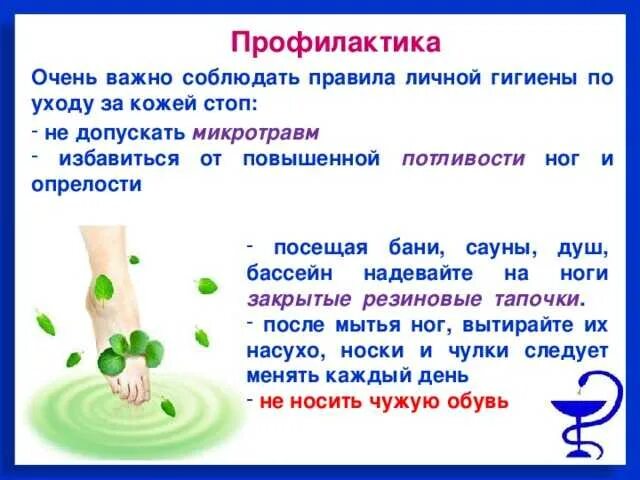 Профилактика

Очень важно соблюдать правила личной гигиены по уходу за кожей стоп:
- не допускать микротравм
- избавиться от повышенной потливости ног и опрелости

- посещая бани, сауны, душ, бассейн надевайте на ноги закрытые резиновые тапочки.
- после мытья ног, вытирайте их насухо, носки и чулки следует менять каждый день
- не носить чужую обувь